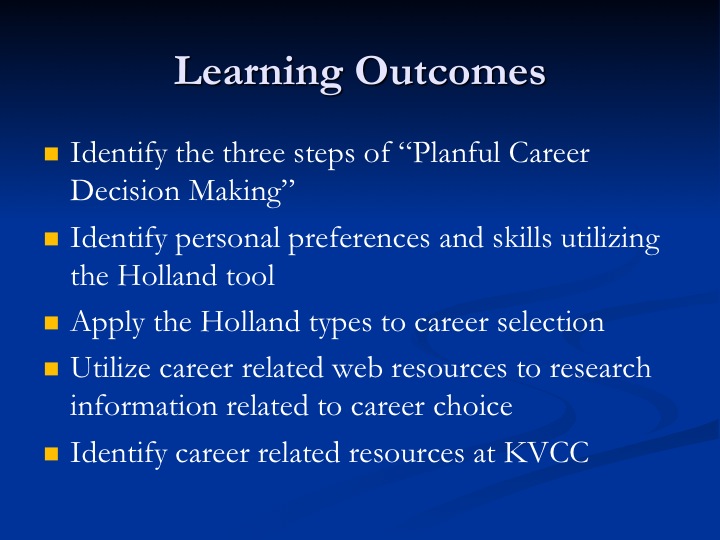 Learning Outcomes

- Identify the three steps of “Planful Career Decision Making”
- Identify personal preferences and skills utilizing the Holland tool
- Apply the Holland types to career selection
- Utilize career related web resources to research information related to career choice
- Identify career related resources at KVCC